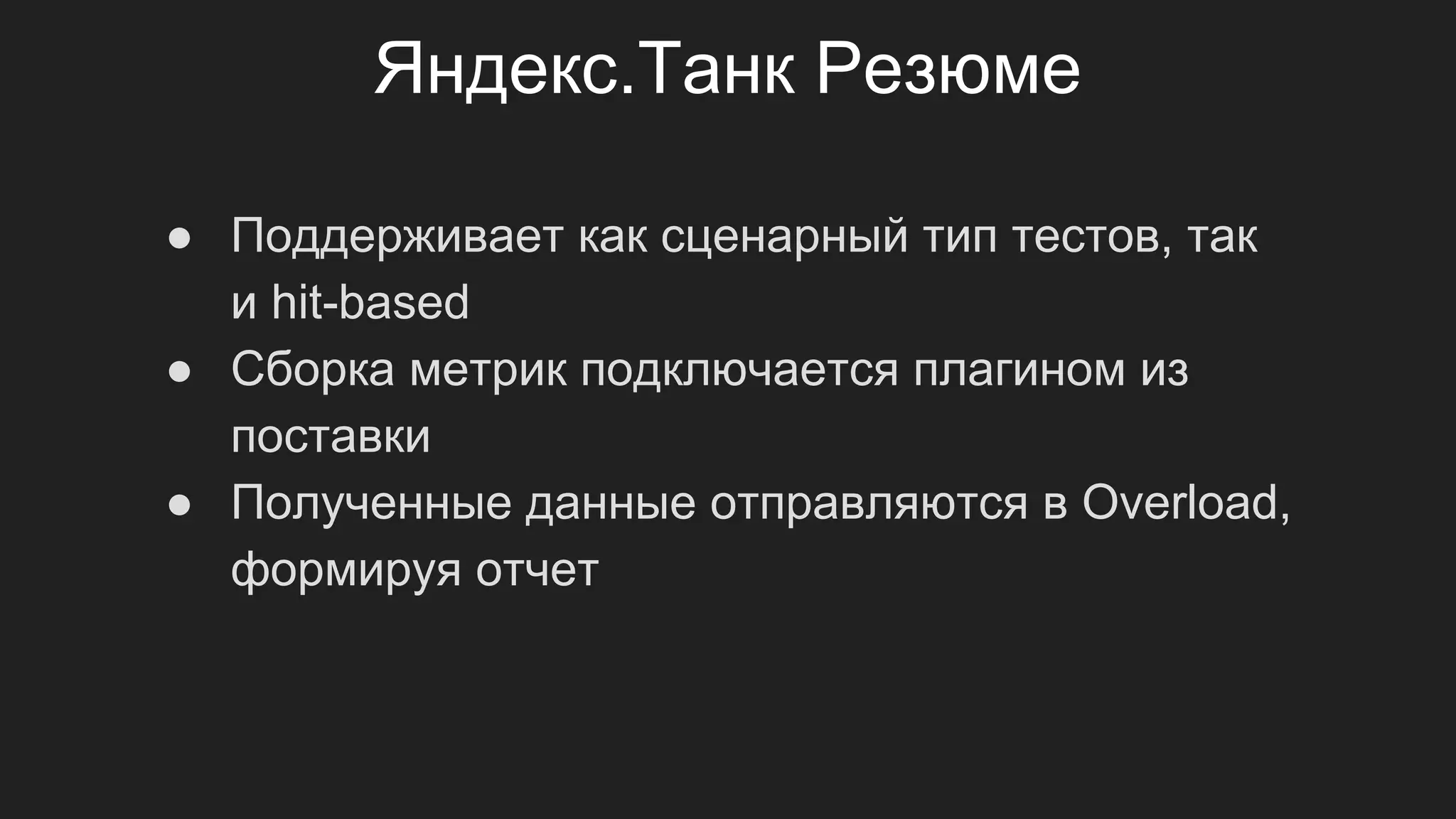 Яндекс.Танк Резюме

● Поддерживает как сценарный тип тестов, так и hit-based
● Сборка метрик подключается плагином из поставки
● Полученные данные отправляются в Overload, формируя отчет